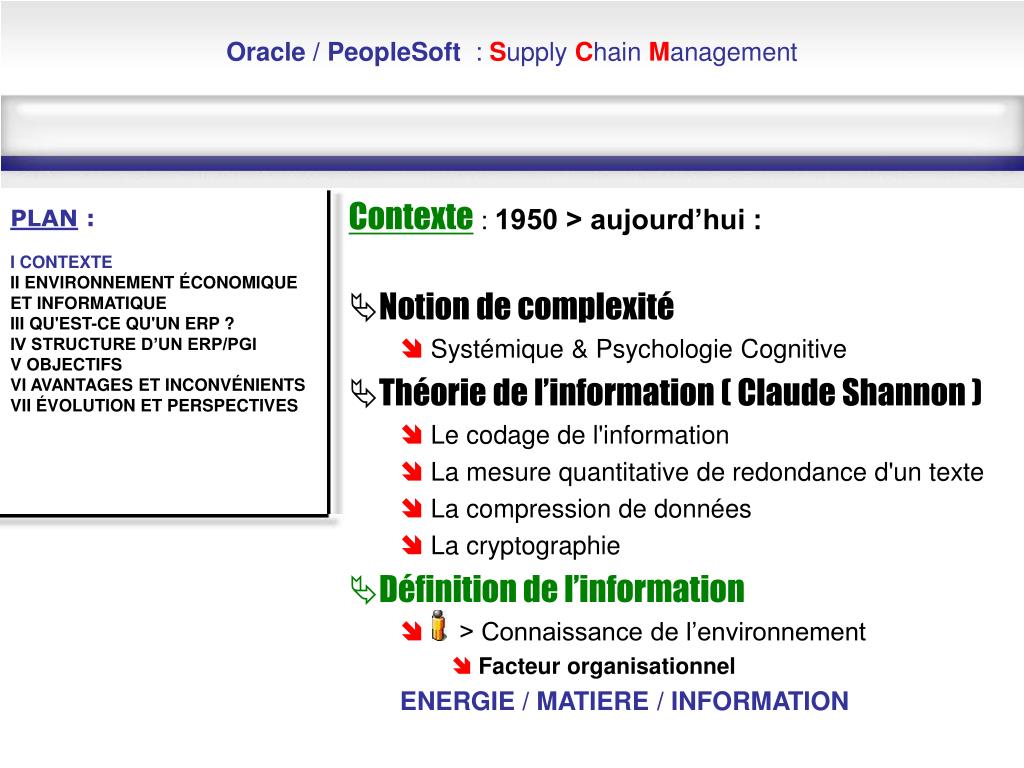 Oracle / PeopleSoft : Supply Chain Management

PLAN :

I CONTEXTE
II ENVIRONNEMENT ÉCONOMIQUE ET INFORMATIQUE
III QU'EST-CE QU'UN ERP ?
IV STRUCTURE D'UN ERP/PGI
V OBJECTIFS
VI AVANTAGES ET INCONVÉNIENTS
VII ÉVOLUTION ET PERSPECTIVES

Contexte : 1950 > aujourd'hui :

Notion de complexité
Systémique & Psychologie Cognitive
Théorie de l'information ( Claude Shannon )
Le codage de l'information
La mesure quantitative de redondance d'un texte
La compression de données
La cryptographie
Définition de l'information
> Connaissance de l'environnement
Facteur organisationnel
ENERGIE / MATIERE / INFORMATION